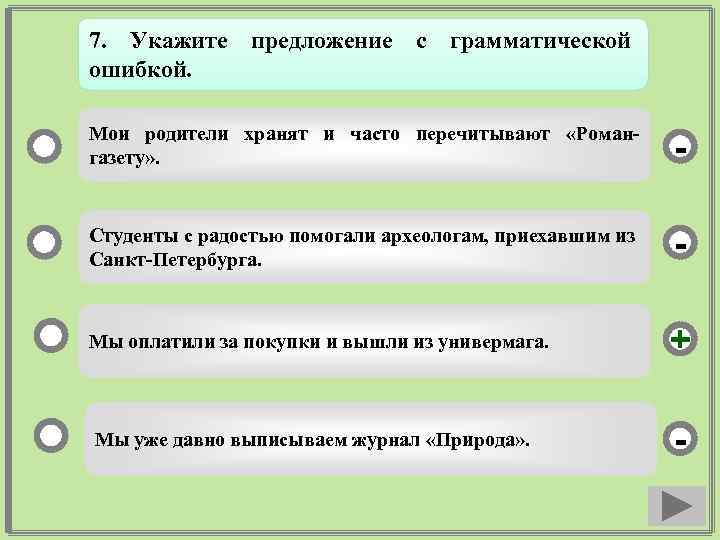 7. Укажите предложение с грамматической ошибкой.

Мои родители хранят и часто перечитывают «Роман-газету».

-

Студенты с радостью помогали археологам, приехавшим из Санкт-Петербурга.

-

Мы оплатили за покупки и вышли из универмага.

+

Мы уже давно выписываем журнал «Природа».

-